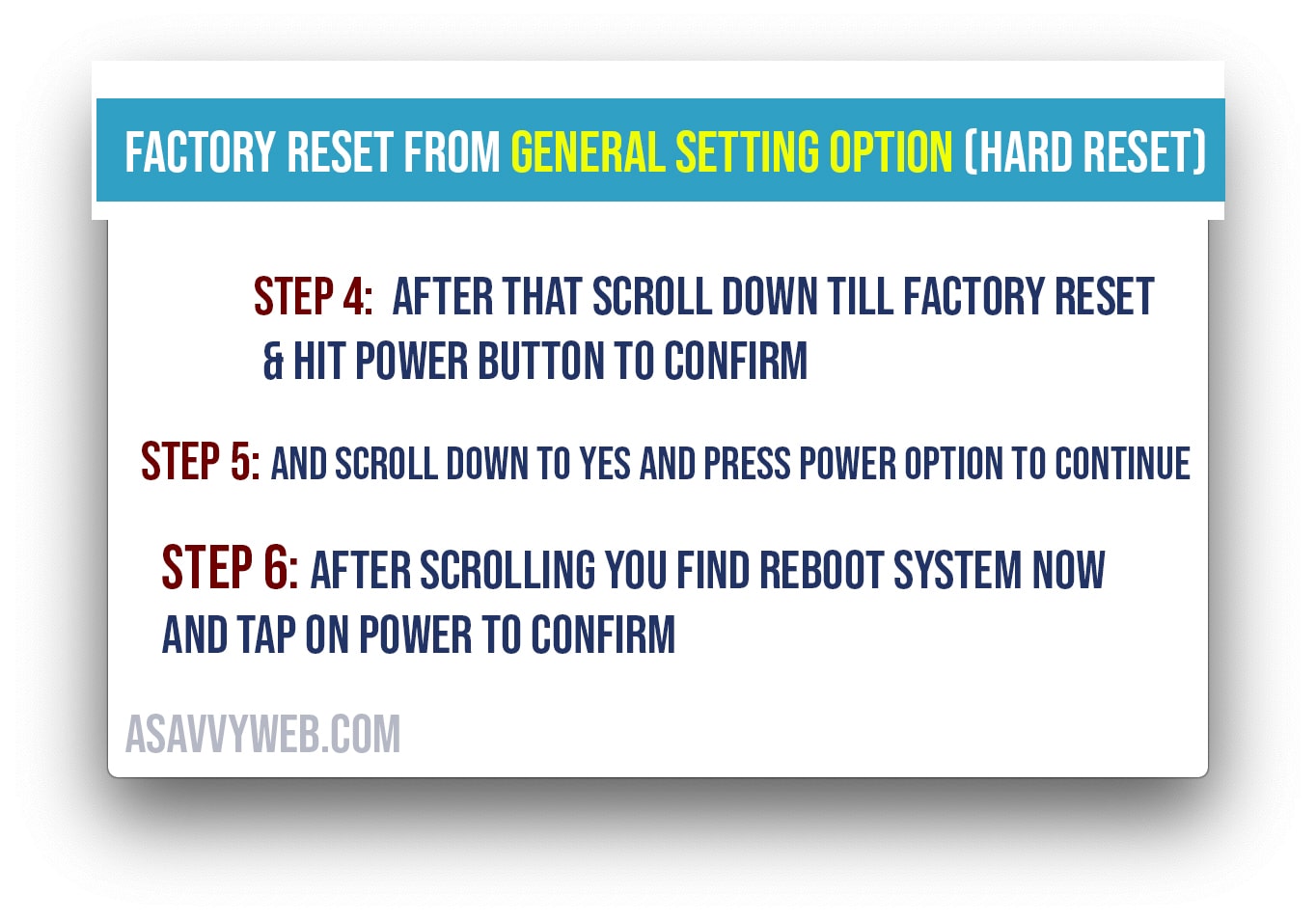 FACTORY RESET FROM GENERAL SETTING OPTION (HARD RESET)

STEP 4: AFTER THAT SCROLL DOWN TILL FACTORY RESET & HIT POWER BUTTON TO CONFIRM

STEP 5: AND SCROLL DOWN TO YES AND PRESS POWER OPTION TO CONTINUE

STEP 6: AFTER SCROLLING YOU FIND REBOOT SYSTEM NOW AND TAP ON POWER TO CONFIRM

ASAVVYWEB.COM